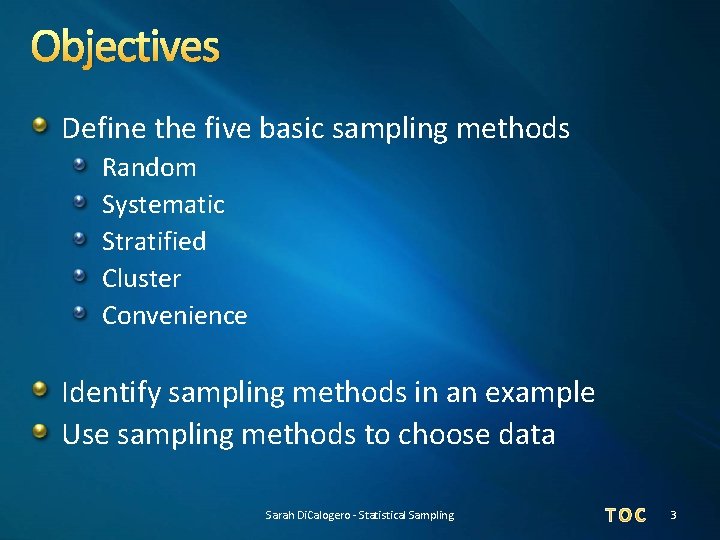 Objectives

Define the five basic sampling methods
Random
Systematic
Stratified
Cluster
Convenience

Identify sampling methods in an example
Use sampling methods to choose data

Sarah DiCalogero - Statistical Sampling

TOC

3